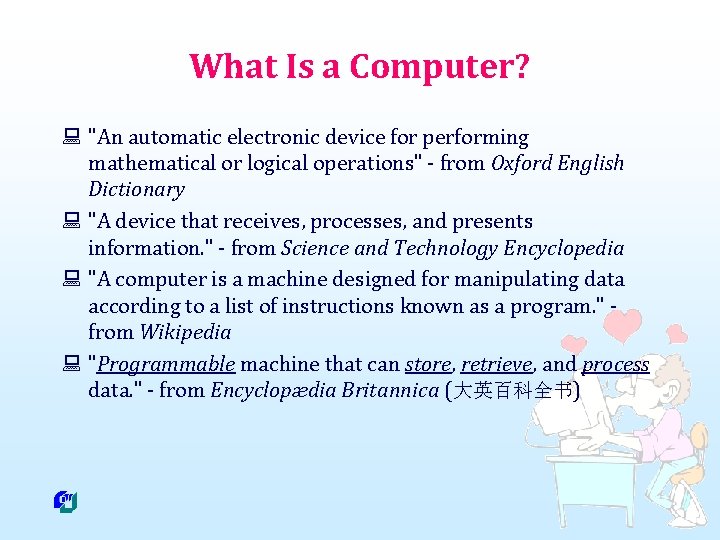 What Is a Computer?

"An automatic electronic device for performing mathematical or logical operations" - from Oxford English Dictionary

"A device that receives, processes, and presents information." - from Science and Technology Encyclopedia

"A computer is a machine designed for manipulating data according to a list of instructions known as a program." - from Wikipedia

"Programmable machine that can store, retrieve, and process data." - from Encyclopædia Britannica (大英百科全书)